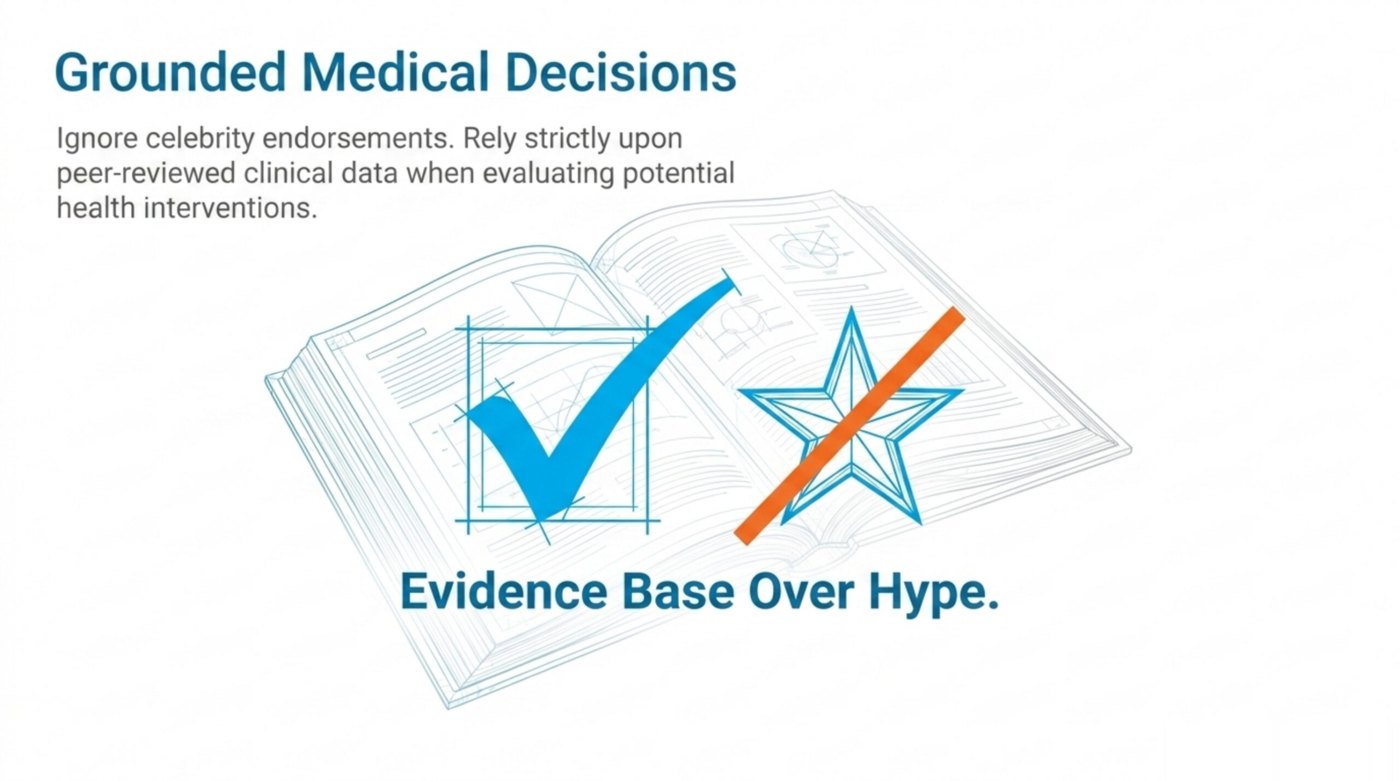 Grounded Medical Decisions

Ignore celebrity endorsements. Rely strictly upon peer-reviewed clinical data when evaluating potential health interventions.

Evidence Base Over Hype.